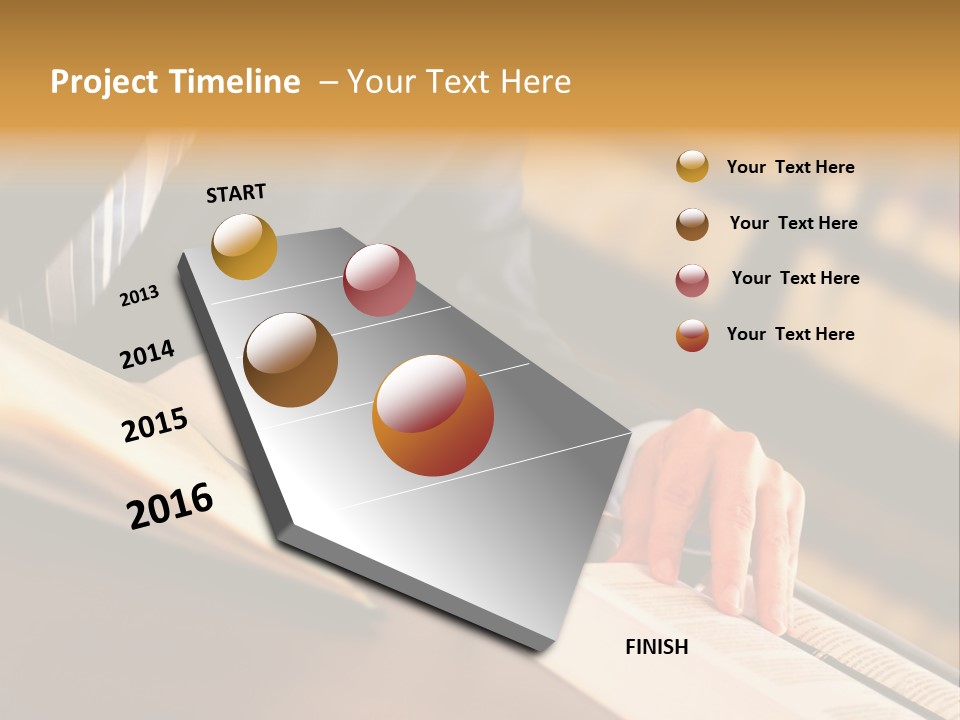 Project Timeline – Your Text Here

START

2013

2014

2015

2016

FINISH

Your Text Here

Your Text Here

Your Text Here

Your Text Here